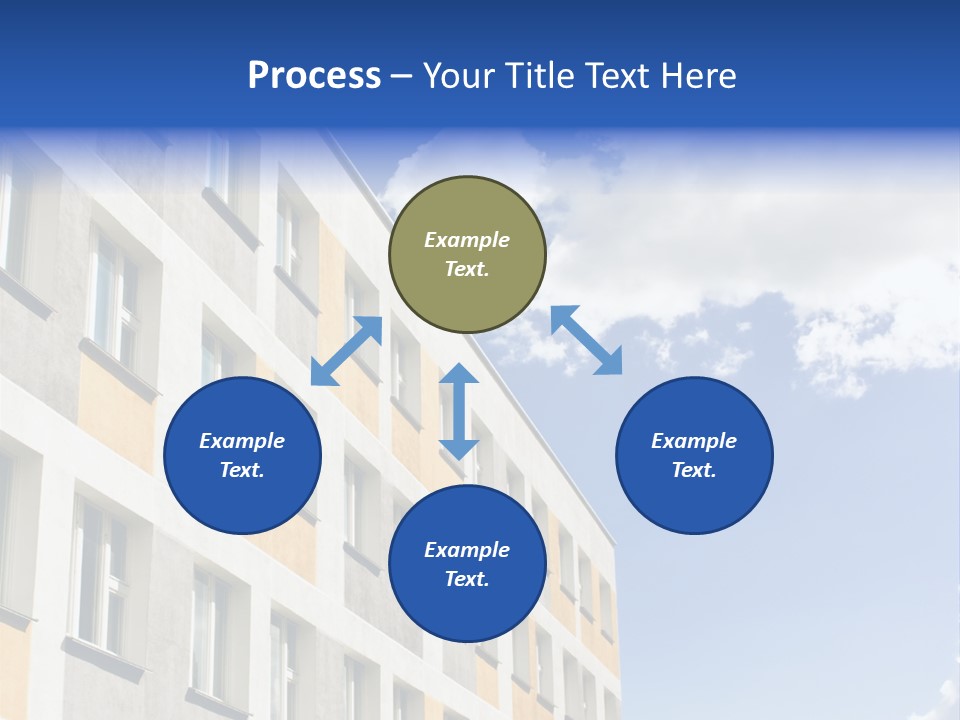 Process – Your Title Text Here

Example Text.

Example Text.

Example Text.

Example Text.